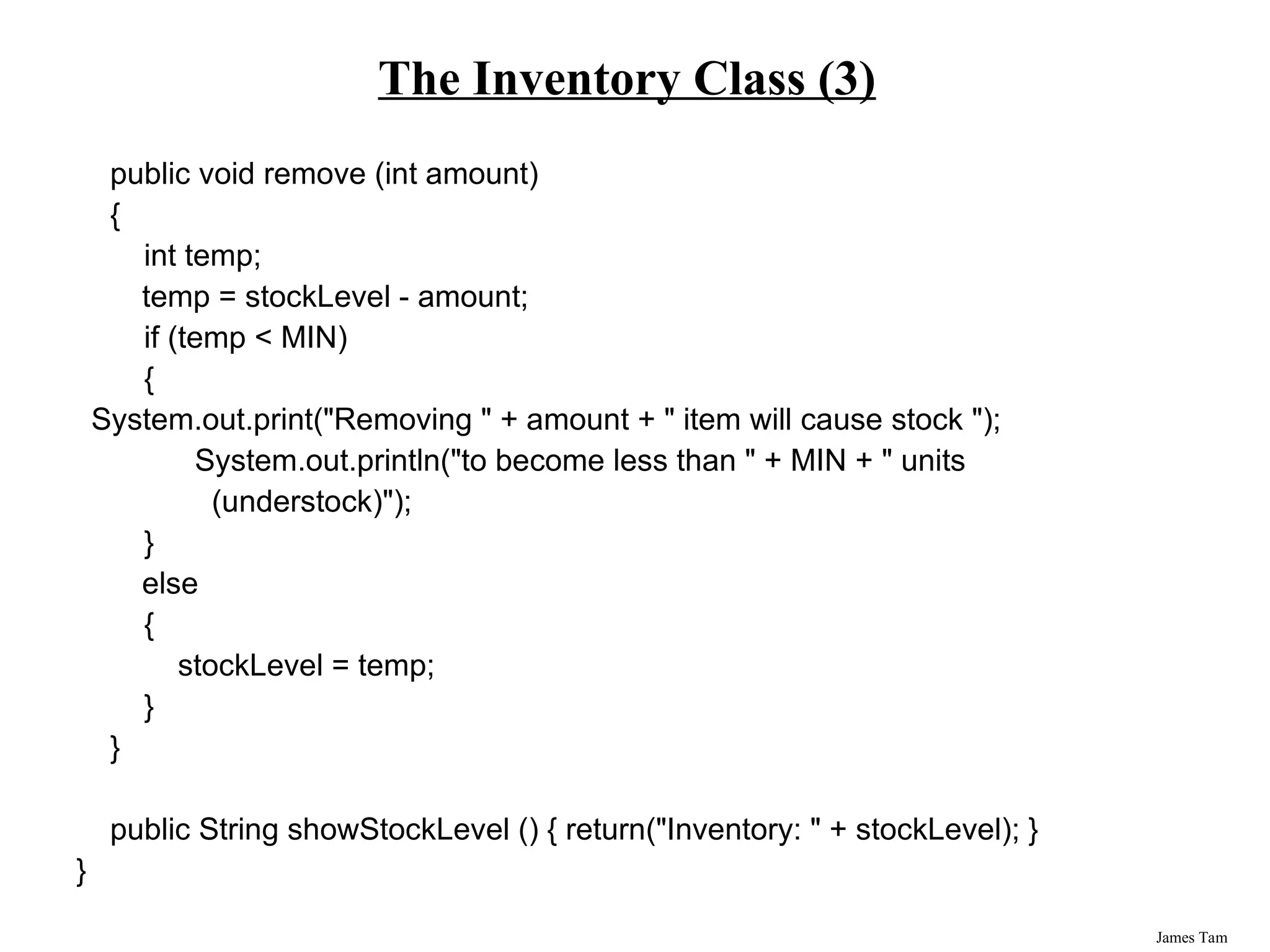 The Inventory Class (3)

public void remove (int amount)
{
int temp;
temp = stockLevel - amount;
if (temp < MIN)
{
System.out.print("Removing " + amount + " item will cause stock ");
System.out.println("to become less than " + MIN + " units (understock)");
}
else
{
stockLevel = temp;
}
}

public String showStockLevel () { return("Inventory: " + stockLevel); }
}

James Tam